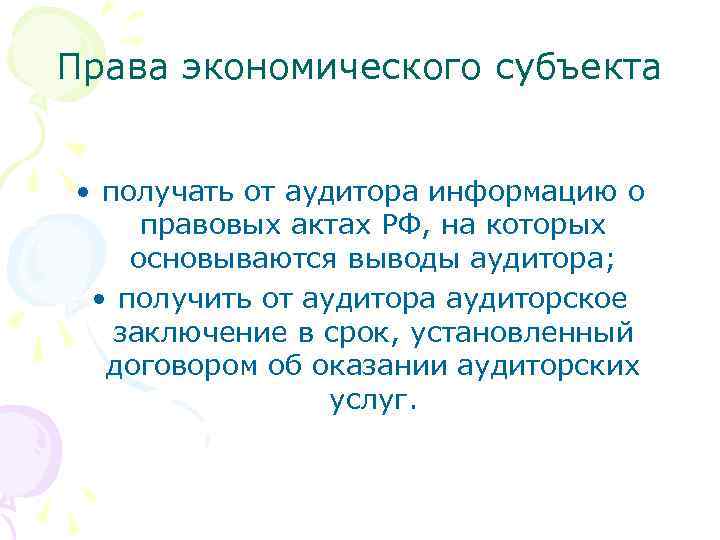 Права экономического субъекта

• получать от аудитора информацию о правовых актах РФ, на которых основываются выводы аудитора;

• получить от аудитора аудиторское заключение в срок, установленный договором об оказании аудиторских услуг.